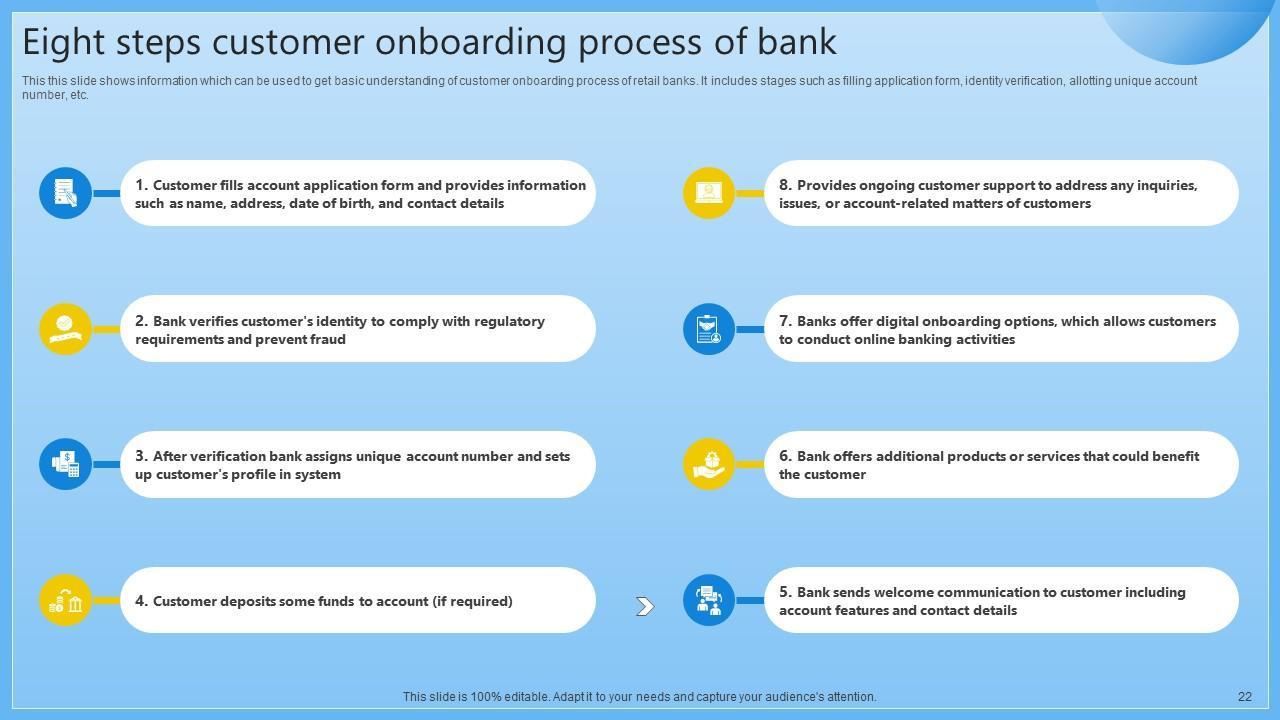 Eight steps customer onboarding process of bank

This this slide shows information which can be used to get basic understanding of customer onboarding process of retail banks. It includes stages such as filling application form, identity verification, allotting unique account number, etc.

1. Customer fills account application form and provides information such as name, address, date of birth, and contact details

2. Bank verifies customer's identity to comply with regulatory requirements and prevent fraud

3. After verification bank assigns unique account number and sets up customer's profile in system

4. Customer deposits some funds to account (if required)

8. Provides ongoing customer support to address any inquiries, issues, or account-related matters of customers

7. Banks offer digital onboarding options, which allows customers to conduct online banking activities

6. Bank offers additional products or services that could benefit the customer

5. Bank sends welcome communication to customer including account features and contact details

This slide is 100% editable. Adapt it to your needs and capture your audience's attention.

22